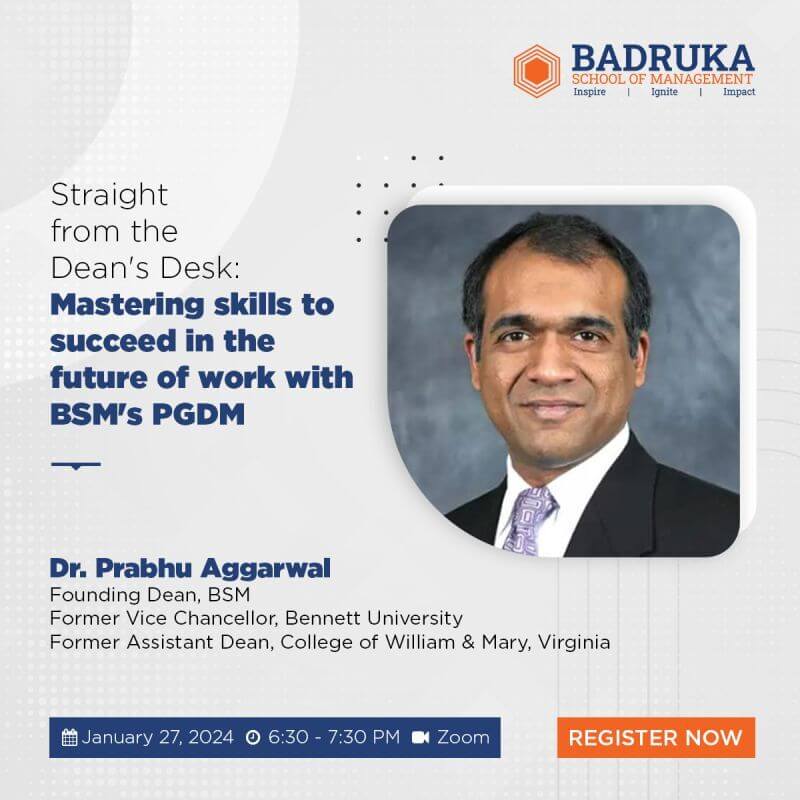 BADRUKA
SCHOOL OF MANAGEMENT
Inspire | Ignite | Impact

Straight from the Dean's Desk:
Mastering skills to succeed in the future of work with BSM's PGDM

Dr. Prabhu Aggarwal
Founding Dean, BSM
Former Vice Chancellor, Bennett University
Former Assistant Dean, College of William & Mary, Virginia

January 27, 2024 6:30 - 7:30 PM Zoom

REGISTER NOW